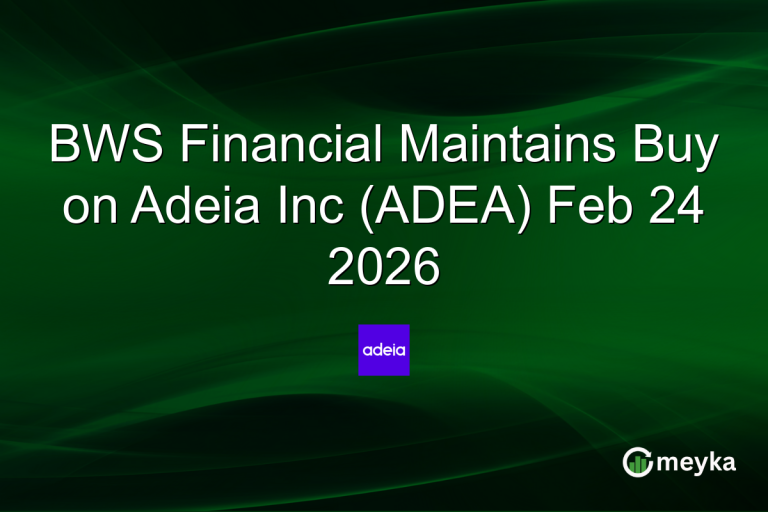 BWS Financial Maintains Buy on Adeia Inc (ADEA) Feb 24 2026

adeia

meyka